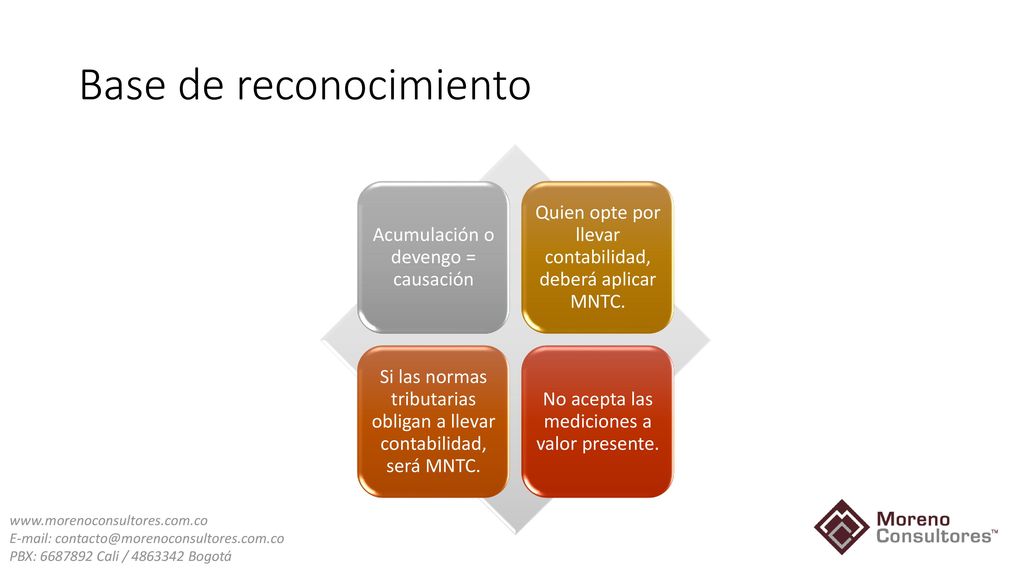 Base de reconocimiento

Acumulación o devengo = causación

Quien opte por llevar contabilidad, deberá aplicar MNTC.

Si las normas tributarias obligan a llevar contabilidad, será MNTC.

No acepta las mediciones a valor presente.

www.morenoconsultores.com.co
E-mail: contacto@morenoconsultores.com.co
PBX: 6687892 Cali / 4863342 Bogotá

Moreno Consultores™